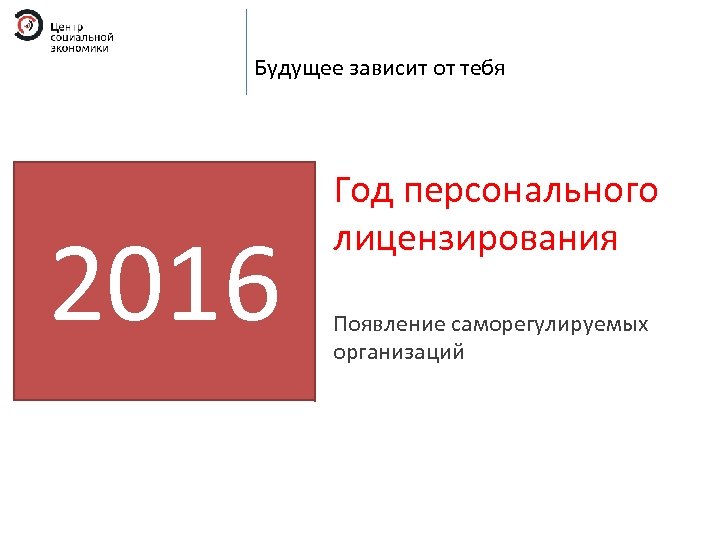 Центр социальной экономики

Будущее зависит от тебя

2016

Год персонального лицензирования

Появление саморегулируемых организаций